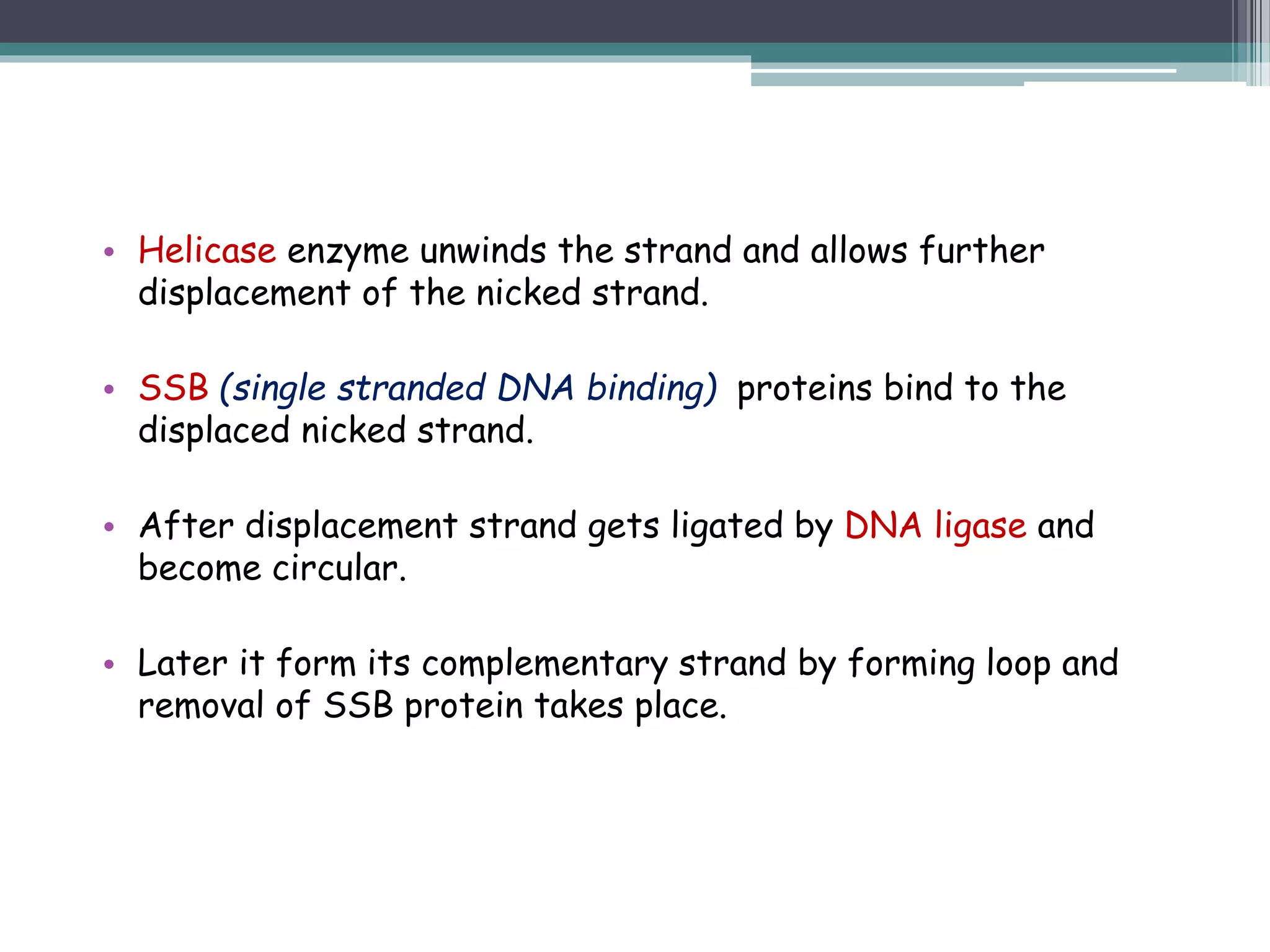 • Helicase enzyme unwinds the strand and allows further displacement of the nicked strand.

• SSB (single stranded DNA binding) proteins bind to the displaced nicked strand.

• After displacement strand gets ligated by DNA ligase and become circular.

• Later it form its complementary strand by forming loop and removal of SSB protein takes place.